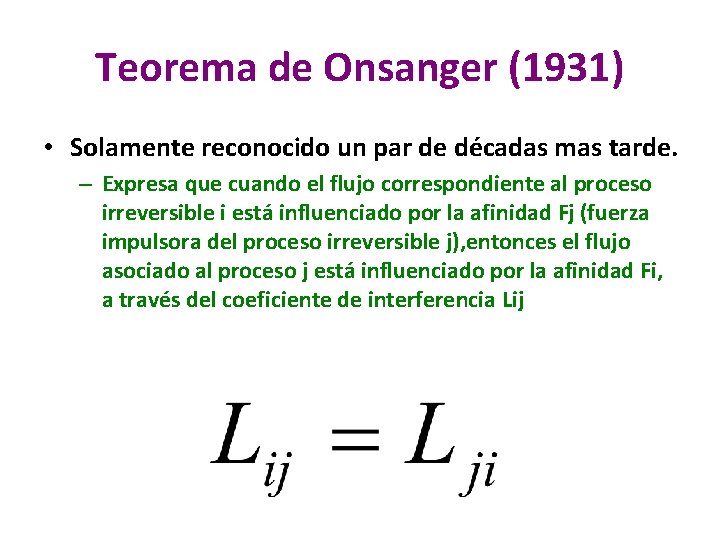 Teorema de Onsanger (1931)

• Solamente reconocido un par de décadas mas tarde.
– Expresa que cuando el flujo correspondiente al proceso irreversible i está influenciado por la afinidad Fj (fuerza impulsora del proceso irreversible j),entonces el flujo asociado al proceso j está influenciado por la afinidad Fi, a través del coeficiente de interferencia Lij

$L_{ij} = L_{ji}$